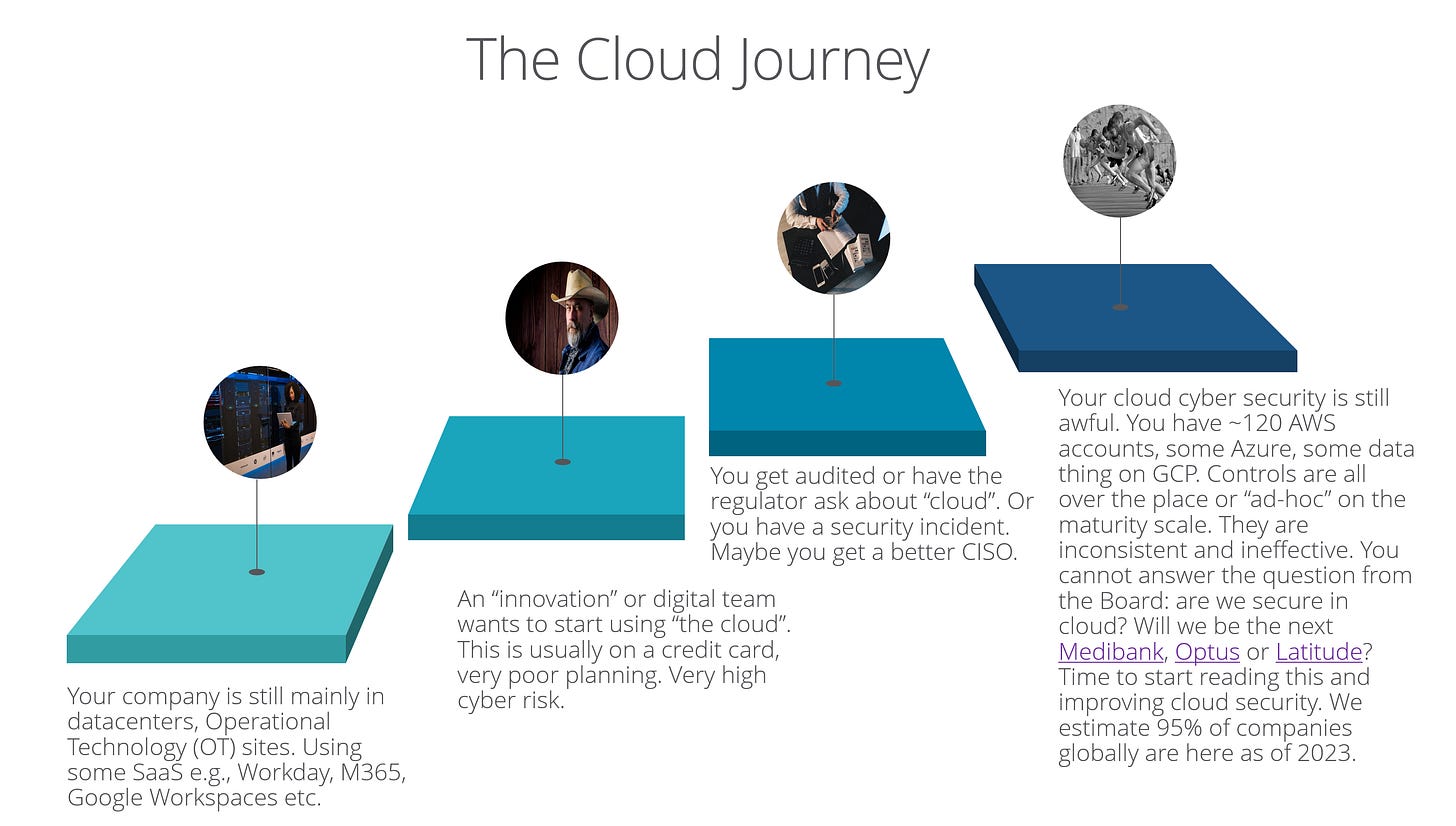 The Cloud Journey

Your company is still mainly in datacenters, Operational Technology (OT) sites. Using some SaaS e.g., Workday, M365, Google Workspaces etc.

An “innovation” or digital team wants to start using “the cloud”. This is usually on a credit card, very poor planning. Very high cyber risk.

You get audited or have the regulator ask about “cloud”. Or you have a security incident. Maybe you get a better CISO.

Your cloud cyber security is still awful. You have ~120 AWS accounts, some Azure, some data thing on GCP. Controls are all over the place or “ad-hoc” on the maturity scale. They are inconsistent and ineffective. You cannot answer the question from the Board: are we secure in cloud? Will we be the next Medibank, Optus or Latitude? Time to start reading this and improving cloud security. We estimate 95% of companies globally are here as of 2023.